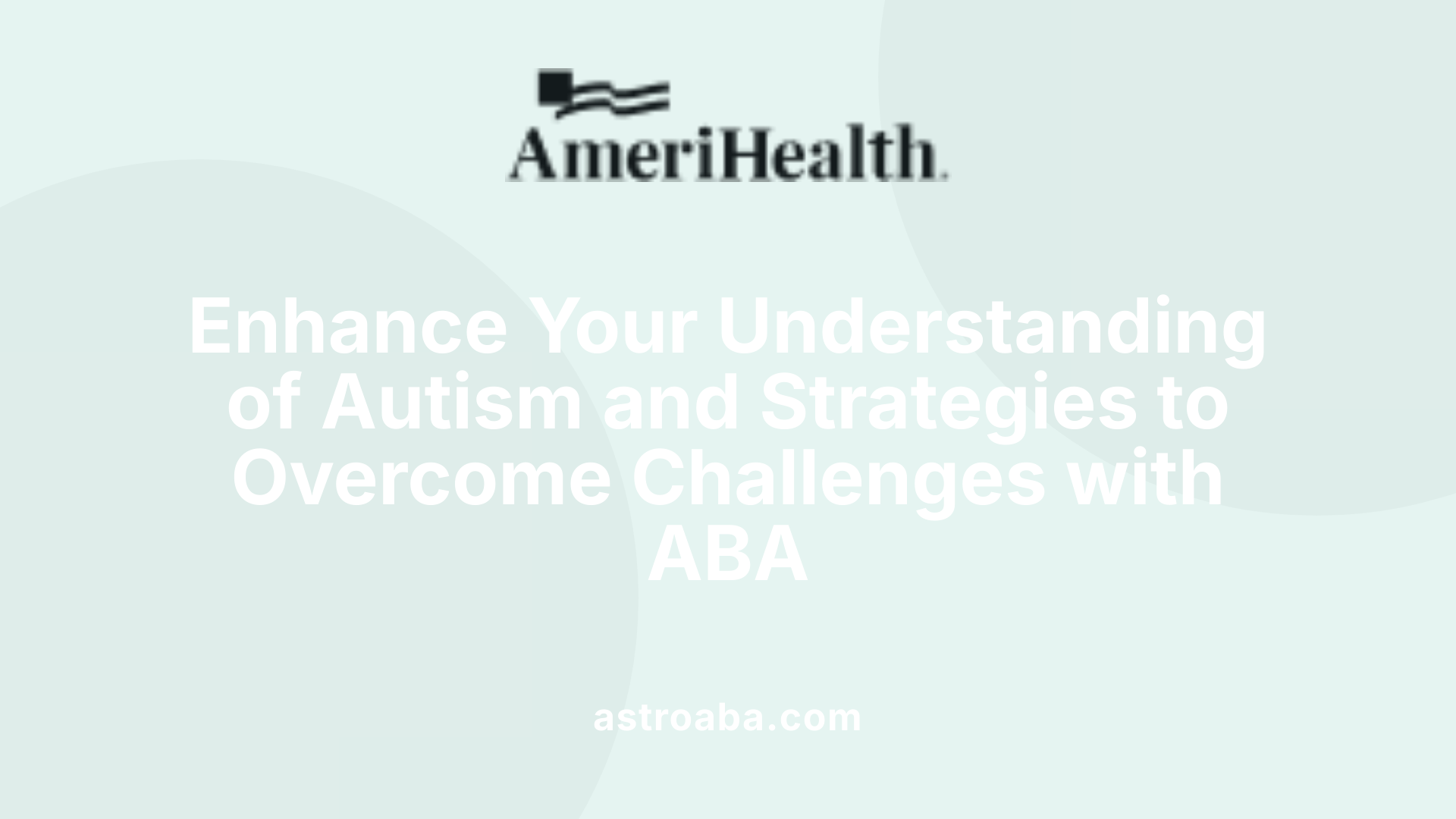 AmeriHealth.

Enhance Your Understanding of Autism and Strategies to Overcome Challenges with ABA

astroaba.com